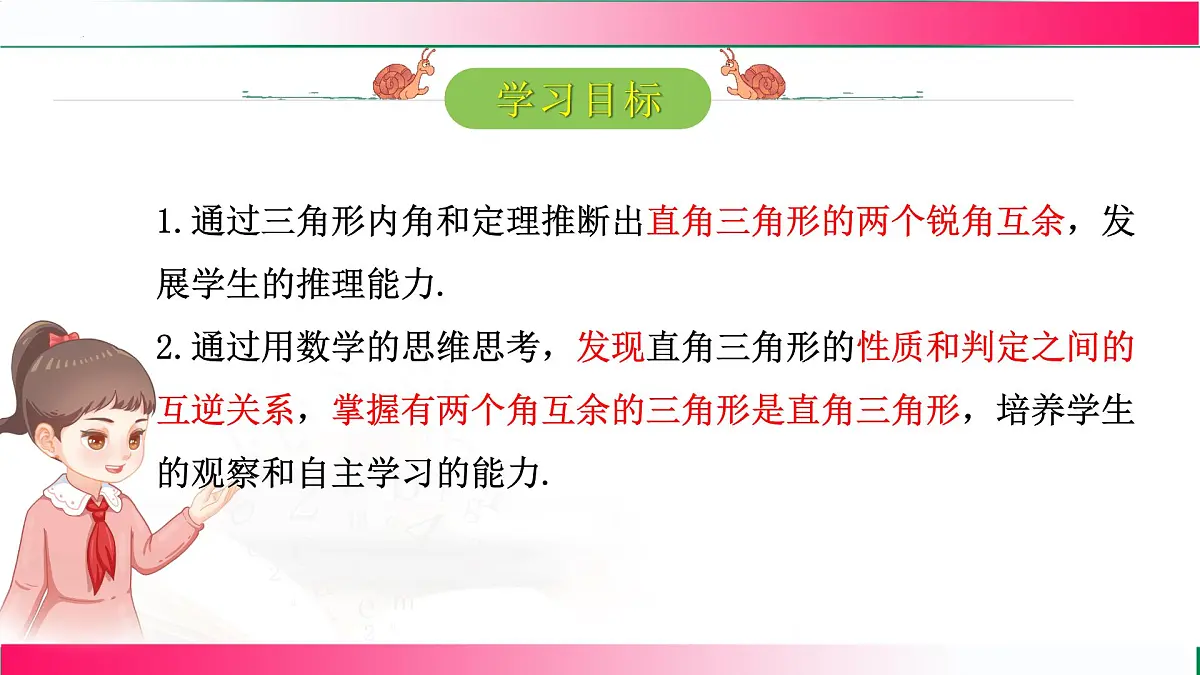 学习目标

1.通过三角形内角和定理推断出直角三角形的两个锐角互余，发展学生的推理能力.

2.通过用数学的思维思考，发现直角三角形的性质和判定之间的互逆关系，掌握有两个角互余的三角形是直角三角形，培养学生的观察和自主学习的能力.